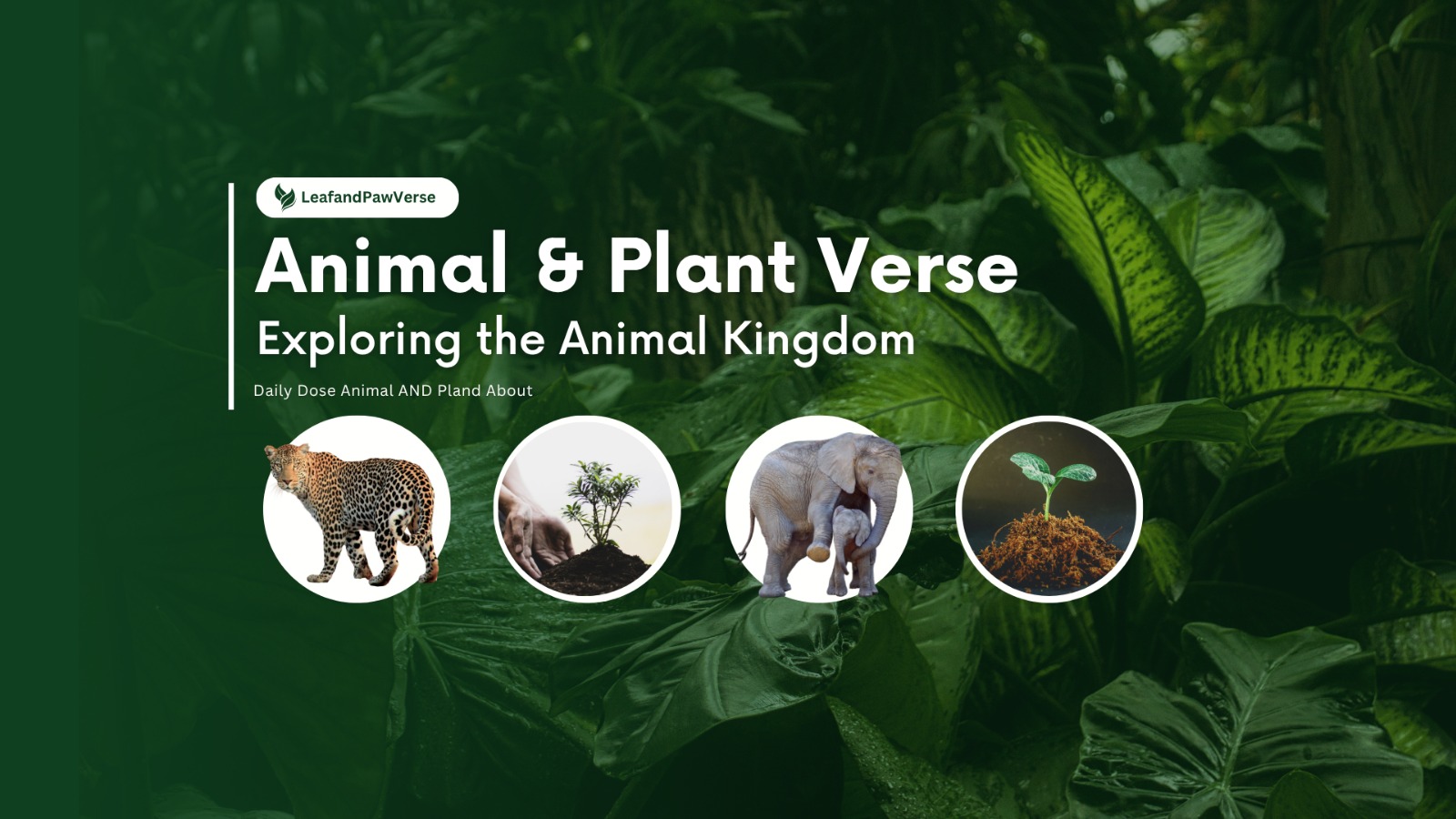 LeafandPawVerse

Animal & Plant Verse

Exploring the Animal Kingdom

Daily Dose Animal AND Pland About